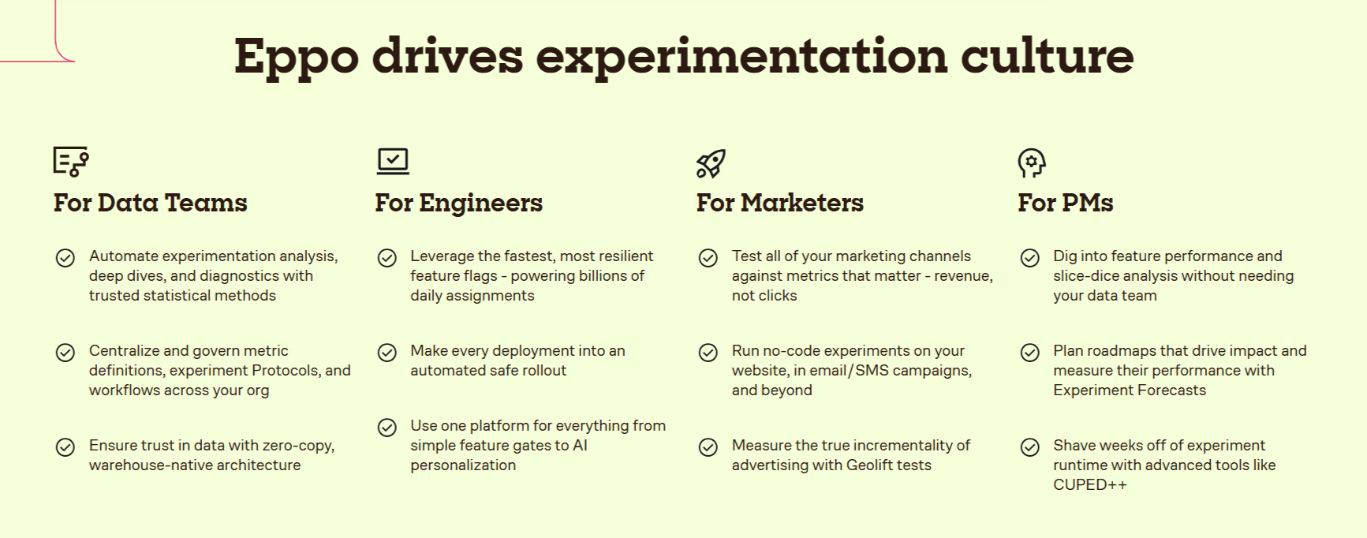 Eppo drives experimentation culture

For Data Teams

Automate experimentation analysis, deep dives, and diagnostics with trusted statistical methods

Centralize and govern metric definitions, experiment Protocols, and workflows across your org

Ensure trust in data with zero-copy, warehouse-native architecture

For Engineers

Leverage the fastest, most resilient feature flags - powering billions of daily assignments

Make every deployment into an automated safe rollout

Use one platform for everything from simple feature gates to AI personalization

For Marketers

Test all of your marketing channels against metrics that matter - revenue, not clicks

Run no-code experiments on your website, in email/SMS campaigns, and beyond

Measure the true incrementality of advertising with Geolift tests

For PMs

Dig into feature performance and slice-dice analysis without needing your data team

Plan roadmaps that drive impact and measure their performance with Experiment Forecasts

Shave weeks off of experiment runtime with advanced tools like CUPED++